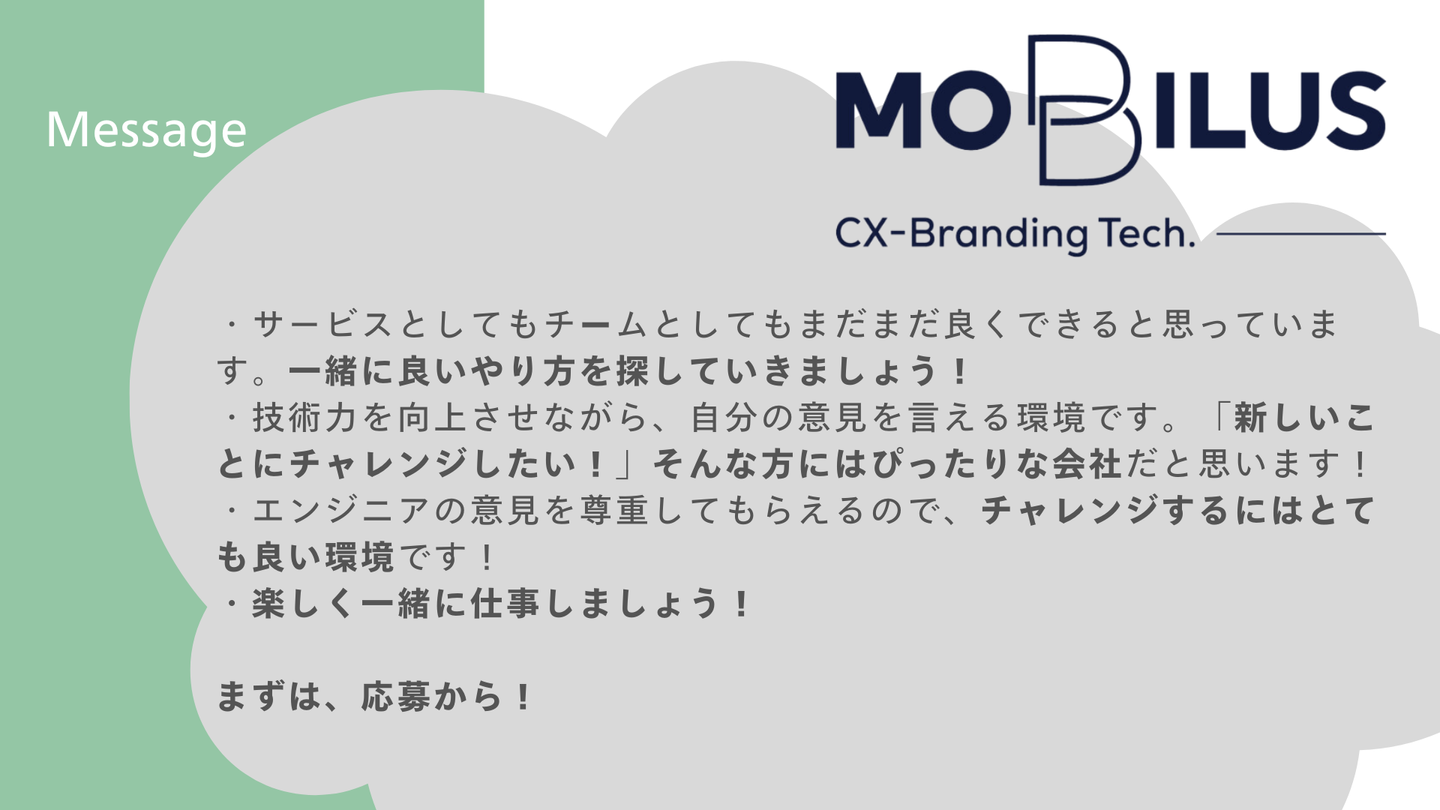 Message

MOBILUS

CX-Branding Tech.

・サービスとしてもチームとしてもまだまだ良くできると思っています。一緒に良いやり方を探していきましょう！
・技術力を向上させながら、自分の意見を言える環境です。「新しいことにチャレンジしたい！」そんな方にはぴったりな会社だと思います！
・エンジニアの意見を尊重してもらえるので、チャレンジするにはとても良い環境です！
・楽しく一緒に仕事しましょう！

まずは、応募から！